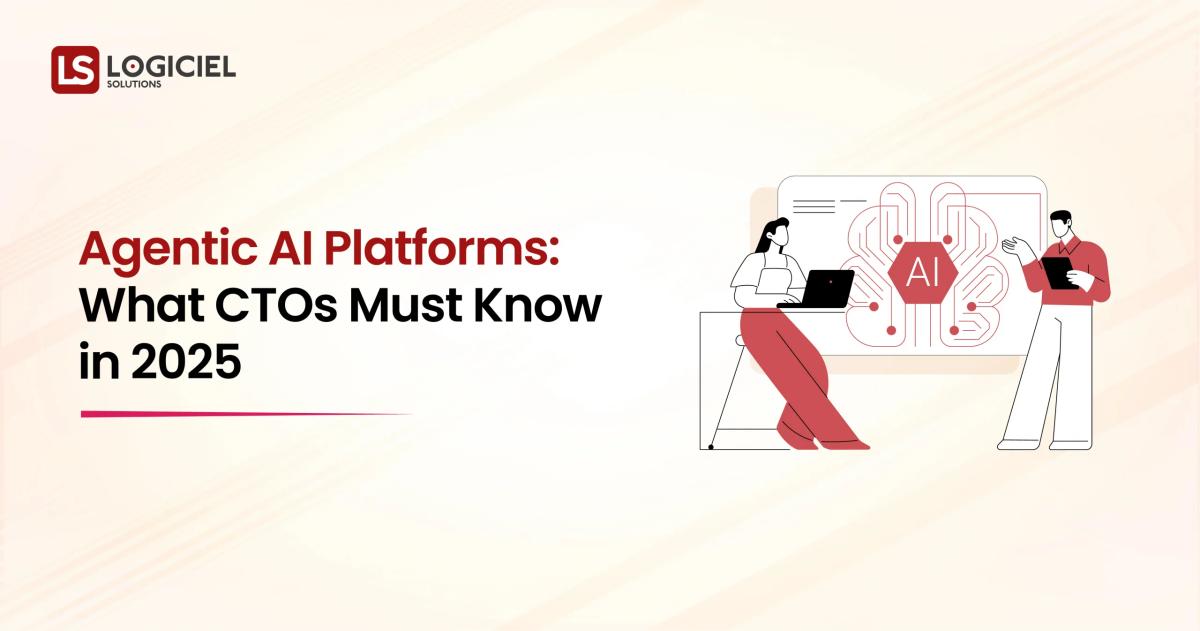 LS LOGICIEL SOLUTIONS

Agentic AI Platforms: What CTOs Must Know in 2025

AI